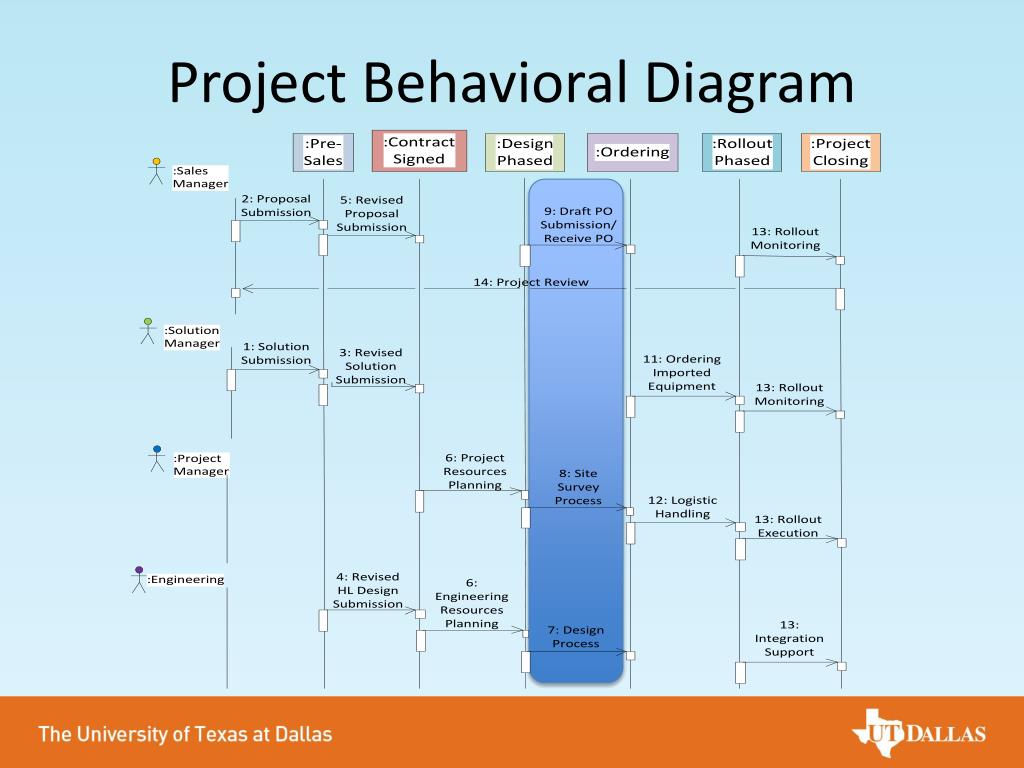 Project Behavioral Diagram

:Pre-Sales

:Contract Signed

:Design Phased

:Ordering

:Rollout Phased

:Project Closing

:Sales Manager

2: Proposal Submission

5: Revised Proposal Submission

9: Draft PO Submission/ Receive PO

13: Rollout Monitoring

14: Project Review

:Solution Manager

1: Solution Submission

3: Revised Solution Submission

11: Ordering Imported Equipment

13: Rollout Monitoring

:Project Manager

6: Project Resources Planning

8: Site Survey Process

12: Logistic Handling

13: Rollout Execution

:Engineering

4: Revised HL Design Submission

6: Engineering Resources Planning

7: Design Process

13: Integration Support

The University of Texas at Dallas

UT DALLAS